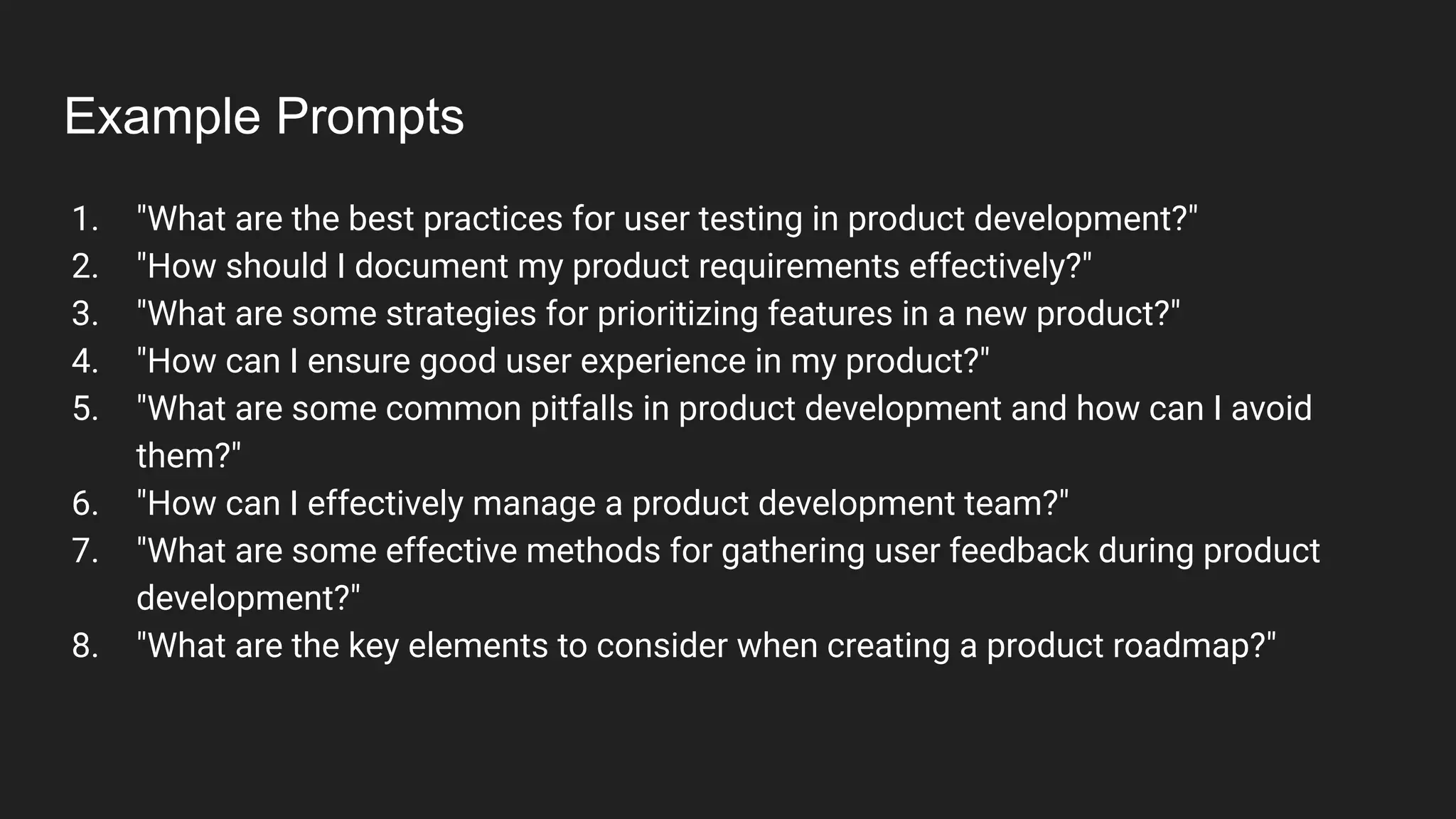 Example Prompts

1. "What are the best practices for user testing in product development?"
2. "How should I document my product requirements effectively?"
3. "What are some strategies for prioritizing features in a new product?"
4. "How can I ensure good user experience in my product?"
5. "What are some common pitfalls in product development and how can I avoid them?"
6. "How can I effectively manage a product development team?"
7. "What are some effective methods for gathering user feedback during product development?"
8. "What are the key elements to consider when creating a product roadmap?"